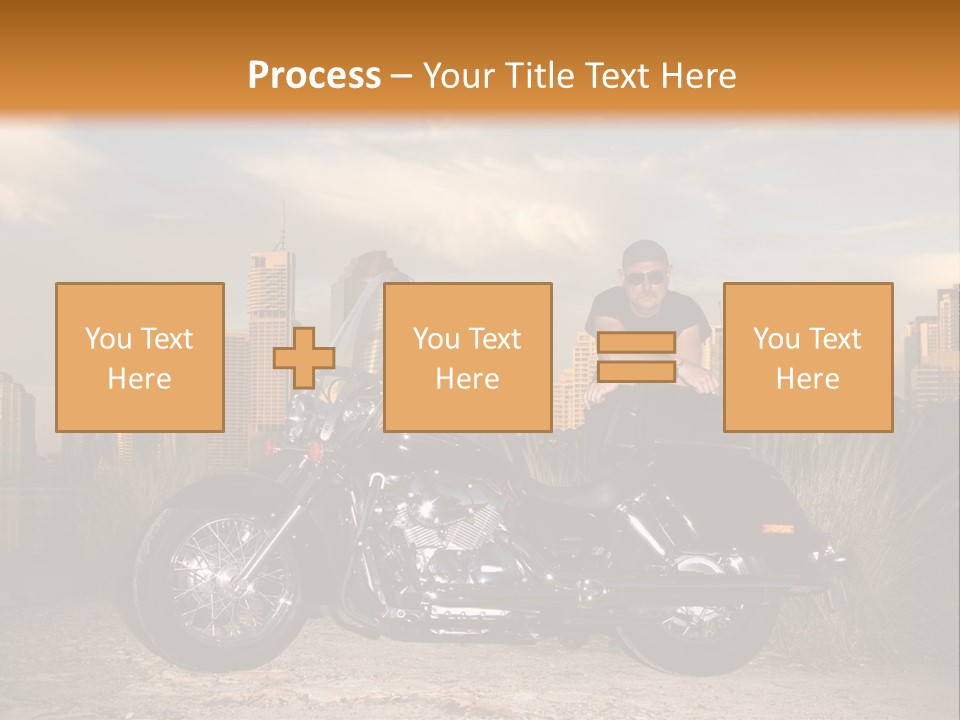 Process – Your Title Text Here

You Text Here

You Text Here

You Text Here